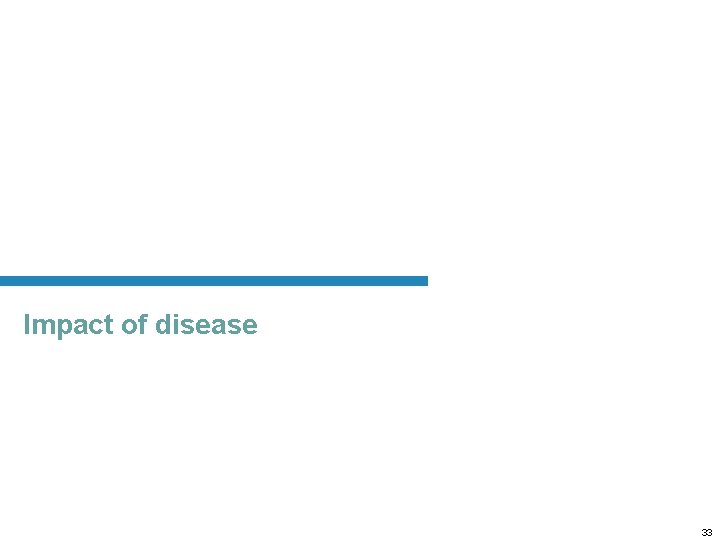 Impact of disease

33